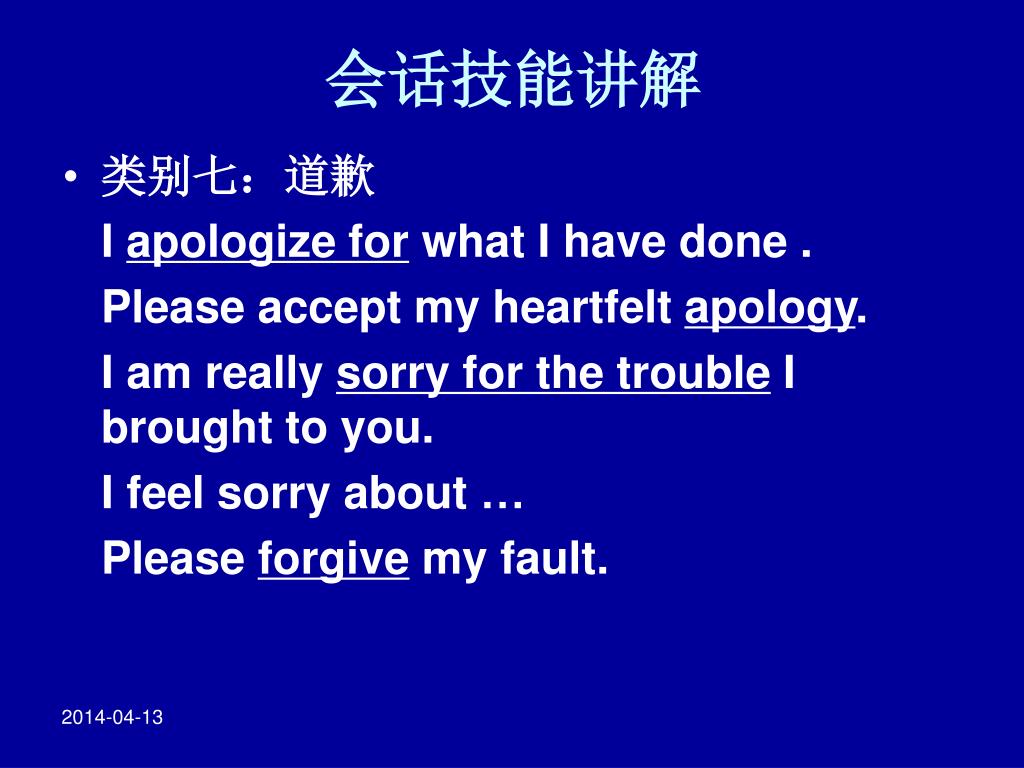 会话技能讲解

• 类别七：道歉

I apologize for what I have done .

Please accept my heartfelt apology.

I am really sorry for the trouble I brought to you.

I feel sorry about …

Please forgive my fault.

2014-04-13